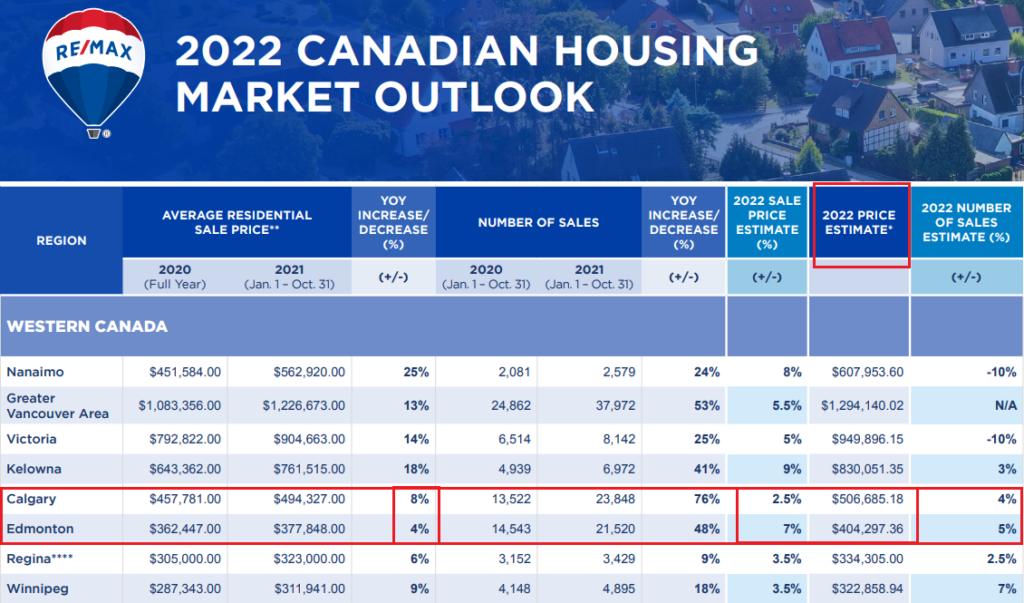 RE/MAX

2022 CANADIAN HOUSING MARKET OUTLOOK

| REGION | AVERAGE RESIDENTIAL SALE PRICE** 2020 (Full Year) | AVERAGE RESIDENTIAL SALE PRICE** 2021 (Jan. 1 – Oct. 31) | YOY INCREASE/ DECREASE (%) (+/-) | NUMBER OF SALES 2020 (Jan. 1 – Oct. 31) | NUMBER OF SALES 2021 (Jan. 1 – Oct. 31) | YOY INCREASE/ DECREASE (%) (+/-) | 2022 SALE PRICE ESTIMATE (%) (+/-) | 2022 PRICE ESTIMATE* | 2022 NUMBER OF SALES ESTIMATE (%) (+/-) |
|---|---|---|---|---|---|---|---|---|---|
| WESTERN CANADA | | | | | | | | | |
| Nanaimo | $451,584.00 | $562,920.00 | 25% | 2,081 | 2,579 | 24% | 8% | $607,953.60 | -10% |
| Greater Vancouver Area | $1,083,356.00 | $1,226,673.00 | 13% | 24,862 | 37,972 | 53% | 5.5% | $1,294,140.02 | N/A |
| Victoria | $792,822.00 | $904,663.00 | 14% | 6,514 | 8,142 | 25% | 5% | $949,896.15 | -10% |
| Kelowna | $643,362.00 | $761,515.00 | 18% | 4,939 | 6,972 | 41% | 9% | $830,051.35 | 3% |
| Calgary | $457,781.00 | $494,327.00 | 8% | 13,522 | 23,848 | 76% | 2.5% | $506,685.18 | 4% |
| Edmonton | $362,447.00 | $377,848.00 | 4% | 14,543 | 21,520 | 48% | 7% | $404,297.36 | 5% |
| Regina**** | $305,000.00 | $323,000.00 | 6% | 3,152 | 3,429 | 9% | 3.5% | $334,305.00 | 2.5% |
| Winnipeg | $287,343.00 | $311,941.00 | 9% | 4,148 | 4,895 | 18% | 3.5% | $322,858.94 | 7% |